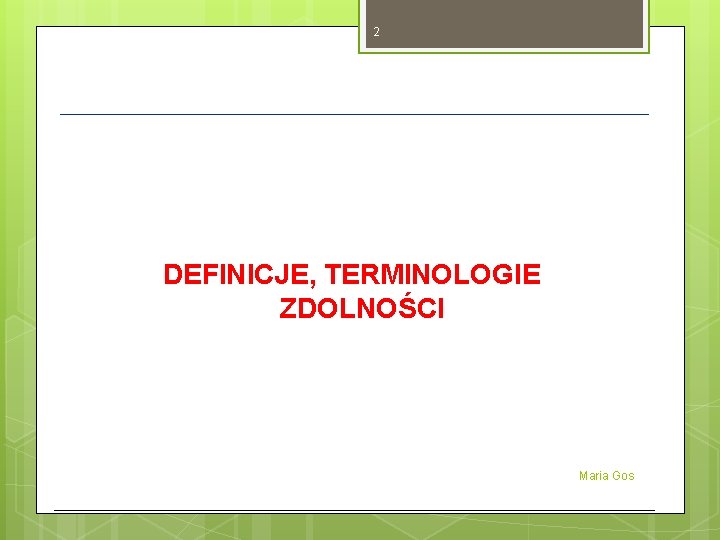 2

DEFINICJE, TERMINOLOGIE ZDOLNOŚCI

Maria Gos